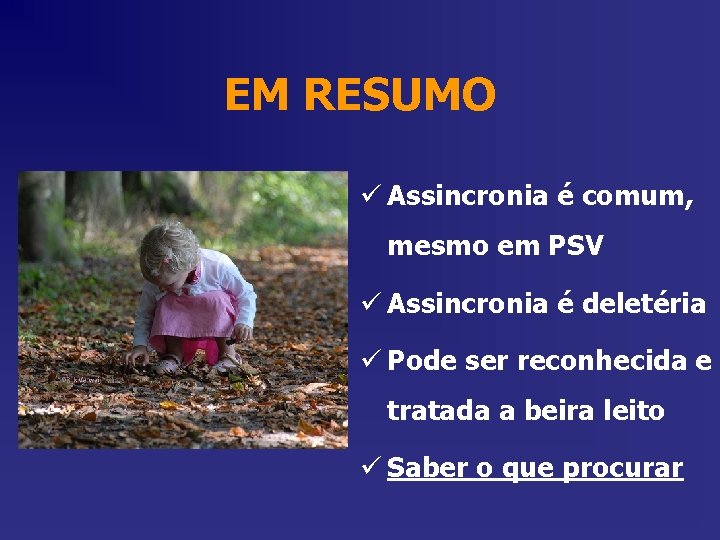 EM RESUMO

✓ Assincronia é comum, mesmo em PSV

✓ Assincronia é deletéria

✓ Pode ser reconhecida e tratada a beira leito

✓ Saber o que procurar